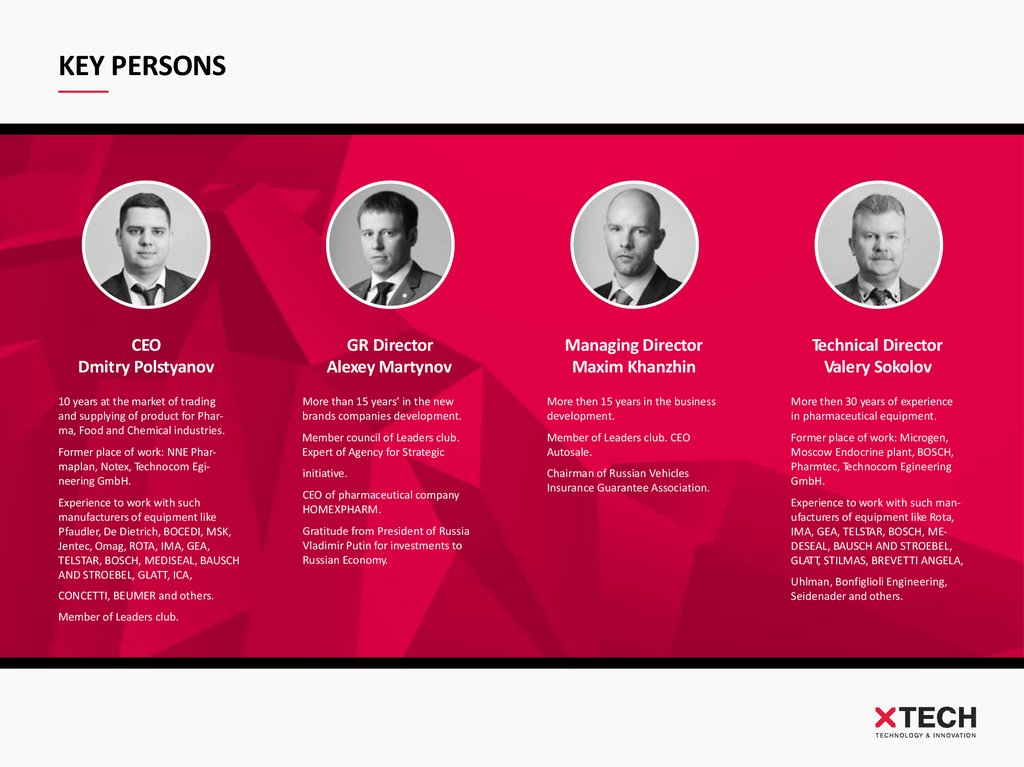 KEY PERSONS

CEO
Dmitry Polstyanov

10 years at the market of trading and supplying of product for Pharma, Food and Chemical industries.

Former place of work: NNE Pharmaplan, Notex, Technocom Egineering GmbH.

Experience to work with such manufacturers of equipment like Pfaudler, De Dietrich, BOCEDI, MSK, Jentec, Omag, ROTA, IMA, GEA, TELSTAR, BOSCH, MEDISEAL, BAUSCH AND STROEBEL, GLATT, ICA,

CONCETTI, BEUMER and others.

Member of Leaders club.

GR Director
Alexey Martynov

More than 15 years' in the new brands companies development.

Member council of Leaders club. Expert of Agency for Strategic

initiative.

CEO of pharmaceutical company HOMEXPHARM.

Gratitude from President of Russia Vladimir Putin for investments to Russian Economy.

Managing Director
Maxim Khanzhin

More then 15 years in the business development.

Member of Leaders club. CEO Autosale.

Chairman of Russian Vehicles Insurance Guarantee Association.

Technical Director
Valery Sokolov

More then 30 years of experience in pharmaceutical equipment.

Former place of work: Microgen, Moscow Endocrine plant, BOSCH, Pharmtec, Technocom Egineering GmbH.

Experience to work with such manufacturers of equipment like Rota, IMA, GEA, TELSTAR, BOSCH, MEDESEAL, BAUSCH AND STROEBEL, GLATT, STILMAS, BREVETTI ANGELA,

Uhlman, Bonfiglioli Engineering, Seidenader and others.

XTECH
TECHNOLOGY & INNOVATION